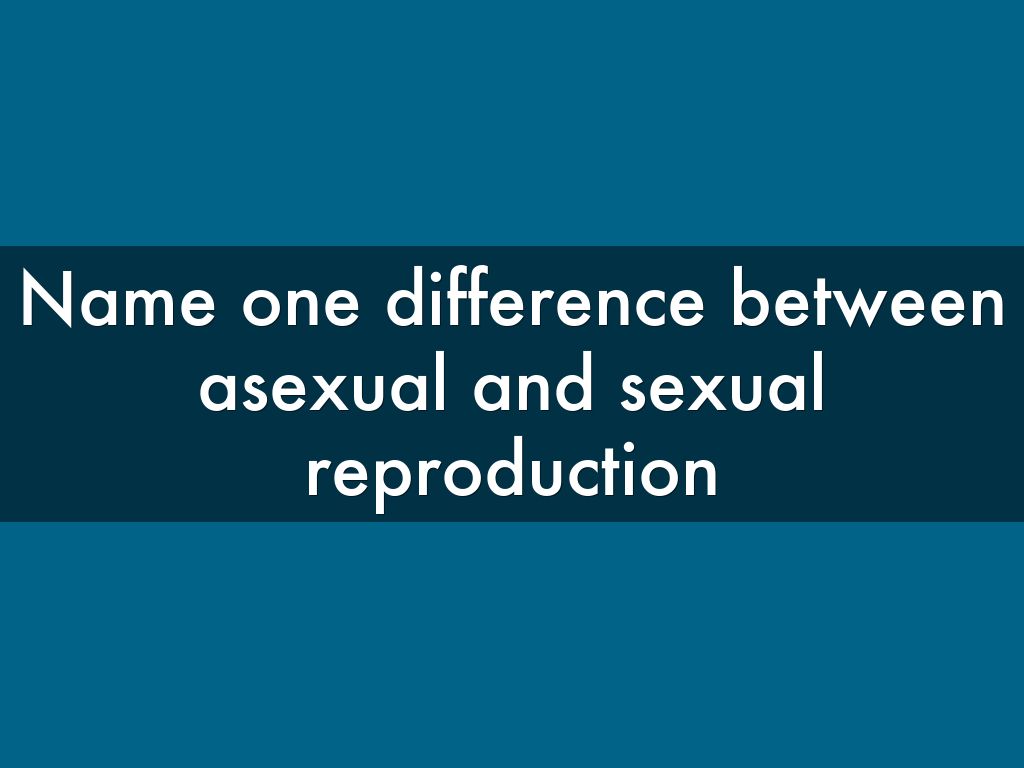 Name one difference between asexual and sexual reproduction